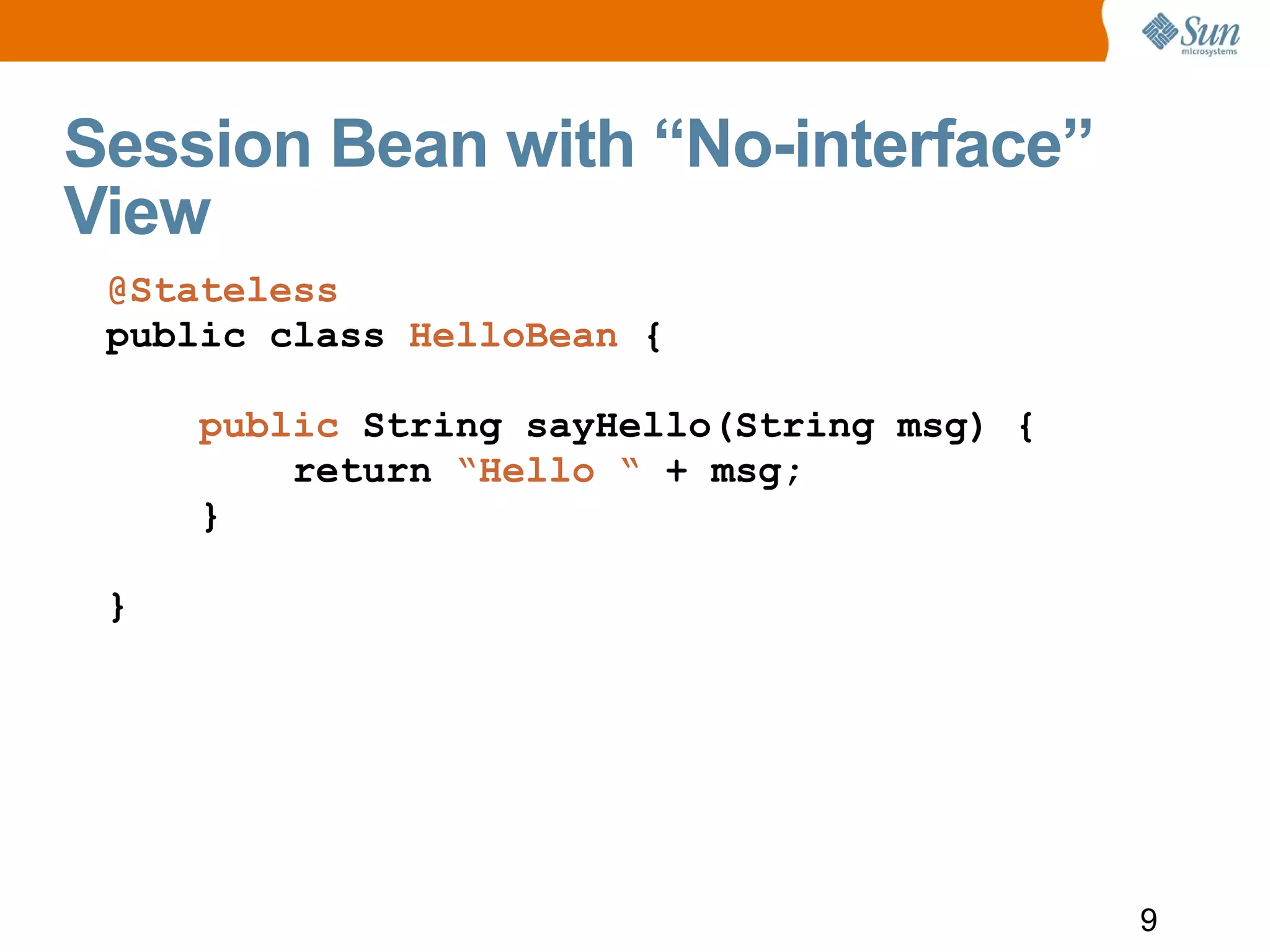 Sun microsystems

Session Bean with “No-interface” View

@Stateless
public class HelloBean {

public String sayHello(String msg) {
return “Hello “ + msg;
}

}

9